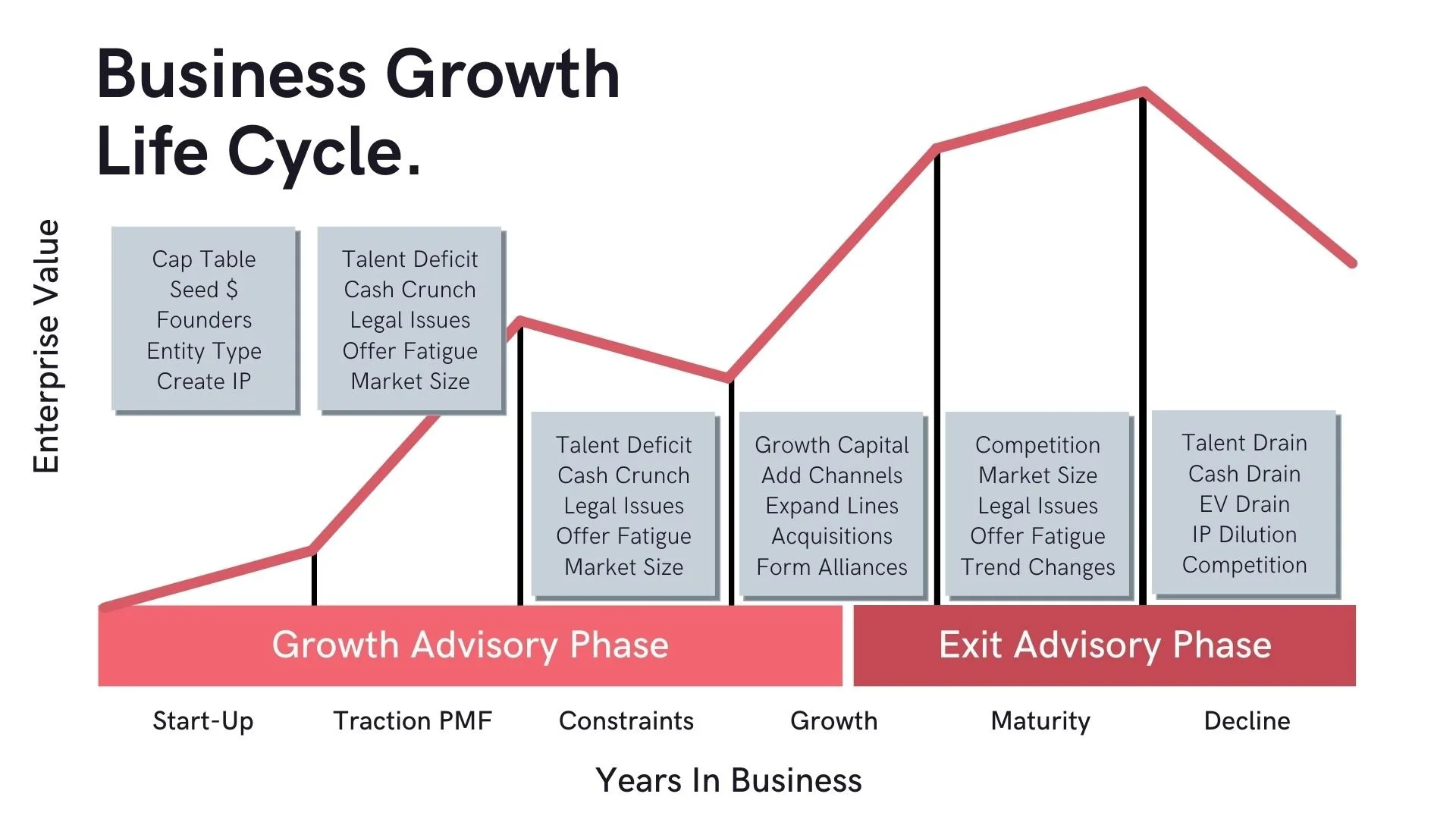 Business Growth Life Cycle.

Enterprise Value

Cap Table
Seed $
Founders
Entity Type
Create IP

Talent Deficit
Cash Crunch
Legal Issues
Offer Fatigue
Market Size

Talent Deficit
Cash Crunch
Legal Issues
Offer Fatigue
Market Size

Growth Capital
Add Channels
Expand Lines
Acquisitions
Form Alliances

Competition
Market Size
Legal Issues
Offer Fatigue
Trend Changes

Talent Drain
Cash Drain
EV Drain
IP Dilution
Competition

Growth Advisory Phase

Exit Advisory Phase

Start-Up

Traction PMF

Constraints

Growth

Maturity

Decline

Years In Business